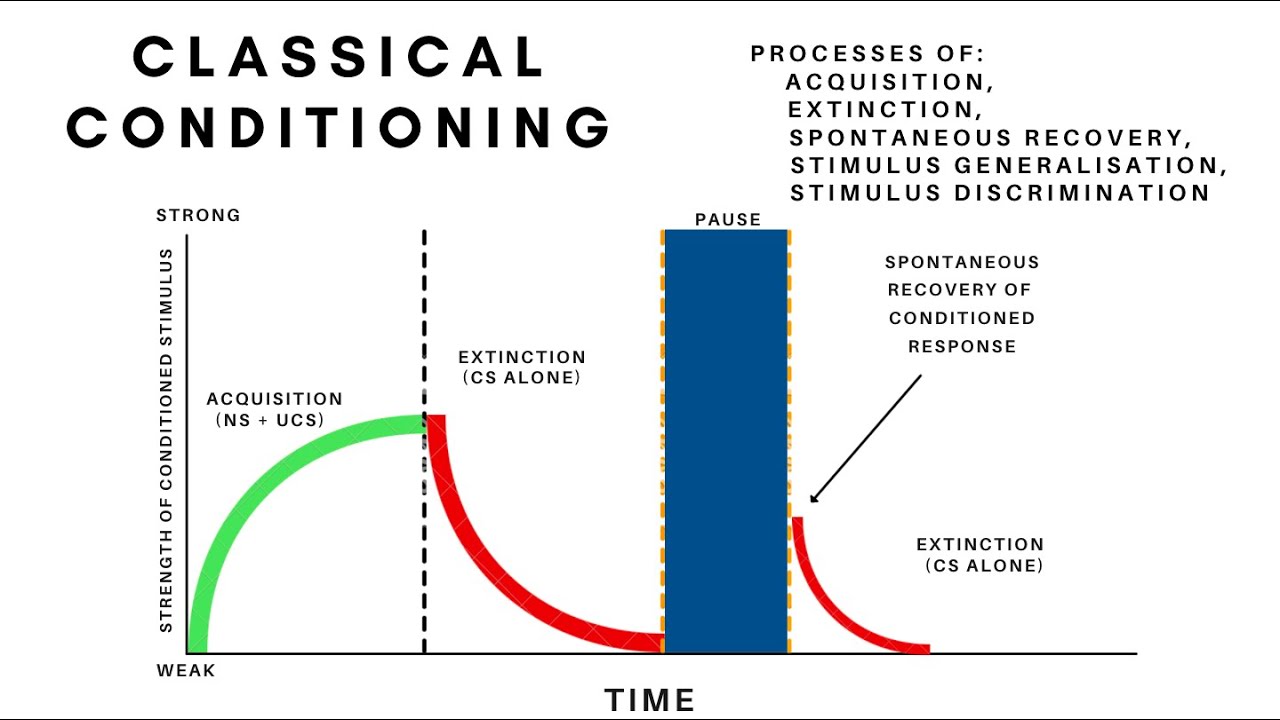 CLASSICAL CONDITIONING

PROCESSES OF:
ACQUISITION,
EXTINCTION,
SPONTANEOUS RECOVERY,
STIMULUS GENERALISATION,
STIMULUS DISCRIMINATION

STRONG

STRENGTH OF CONDITIONED STIMULUS

WEAK

ACQUISITION (NS + UCS)

EXTINCTION (CS ALONE)

PAUSE

SPONTANEOUS RECOVERY OF CONDITIONED RESPONSE

EXTINCTION (CS ALONE)

TIME